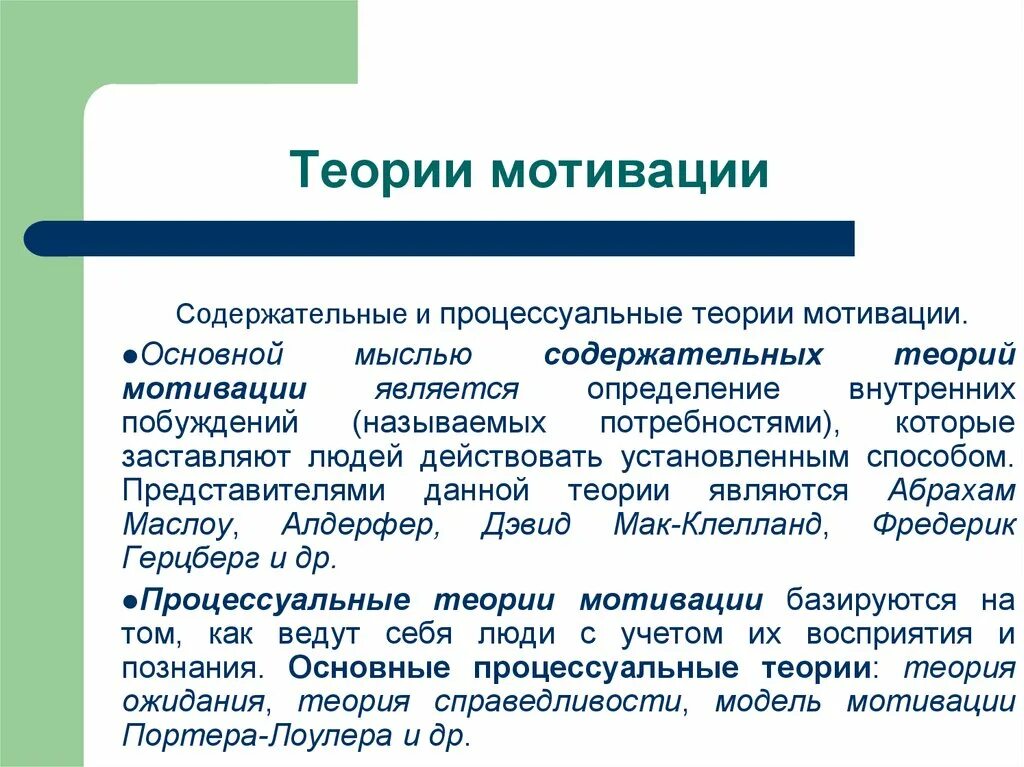 Теории мотивации

Содержательные и процессуальные теории мотивации.

●Основной мыслью содержательных теорий мотивации является определение внутренних побуждений (называемых потребностями), которые заставляют людей действовать установленным способом. Представителями данной теории являются Абрахам Маслоу, Алдерфер, Дэвид Мак-Клелланд, Фредерик Герцберг и др.

●Процессуальные теории мотивации базируются на том, как ведут себя люди с учетом их восприятия и познания. Основные процессуальные теории: теория ожидания, теория справедливости, модель мотивации Портера-Лоулера и др.